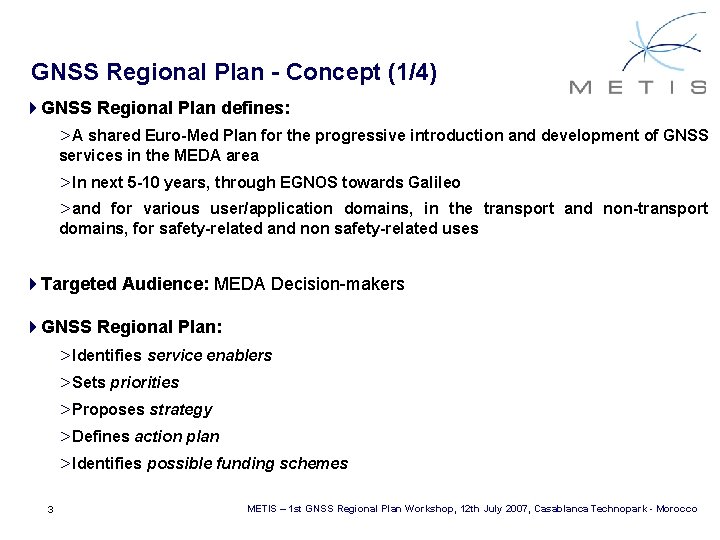 GNSS Regional Plan - Concept (1/4)

METIS

GNSS Regional Plan defines:

>A shared Euro-Med Plan for the progressive introduction and development of GNSS services in the MEDA area

>In next 5-10 years, through EGNOS towards Galileo

>and for various user/application domains, in the transport and non-transport domains, for safety-related and non safety-related uses

Targeted Audience: MEDA Decision-makers

GNSS Regional Plan:

>Identifies service enablers

>Sets priorities

>Proposes strategy

>Defines action plan

>Identifies possible funding schemes

3

METIS – 1st GNSS Regional Plan Workshop, 12th July 2007, Casablanca Technopark - Morocco